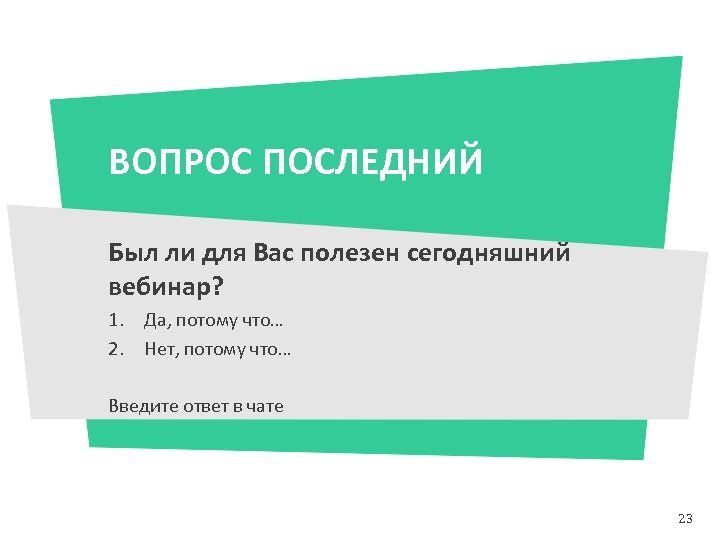 ВОПРОС ПОСЛЕДНИЙ

Был ли для Вас полезен сегодняшний вебинар?

1. Да, потому что…
2. Нет, потому что…

Введите ответ в чате

23